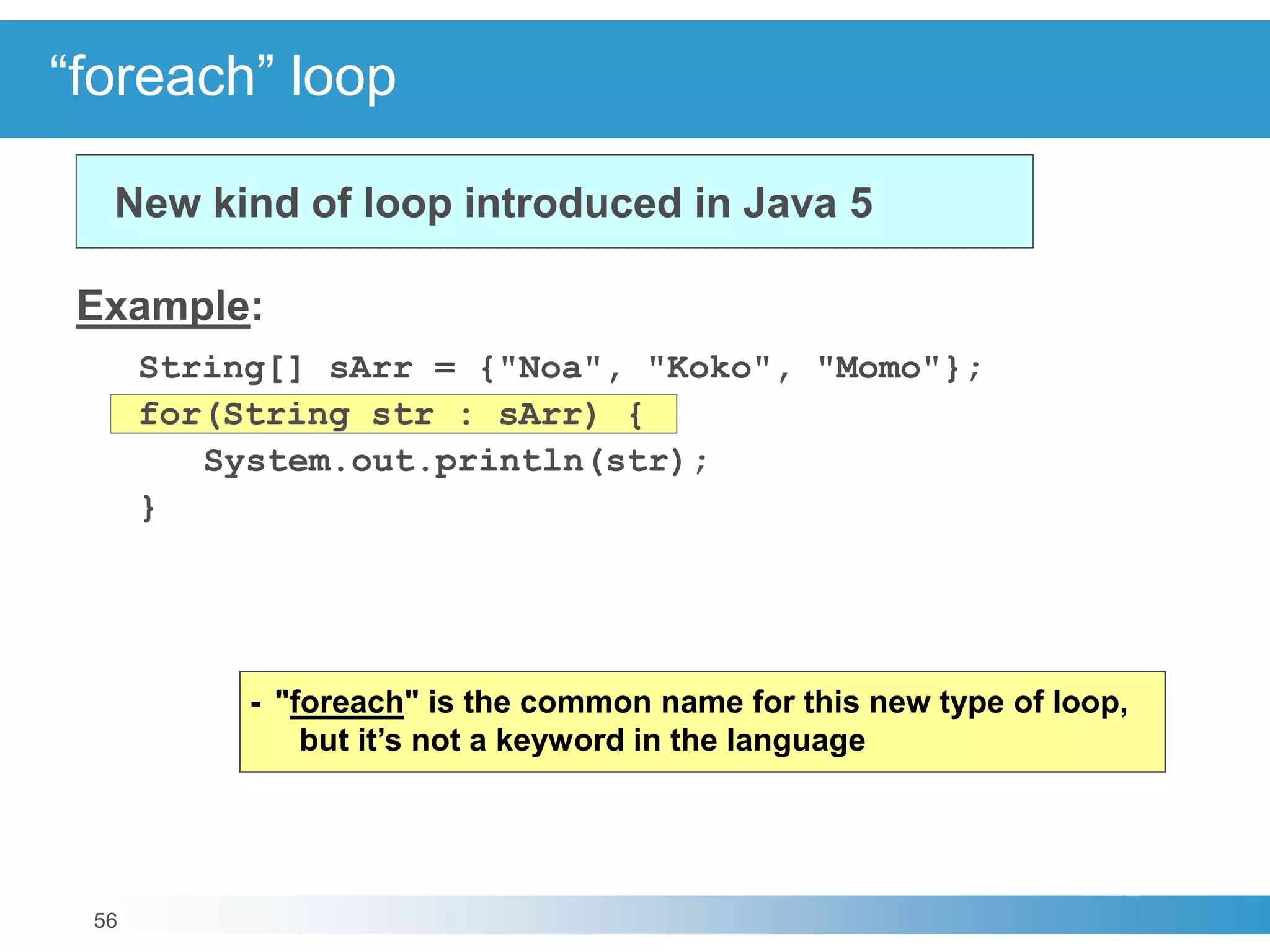 “foreach” loop

New kind of loop introduced in Java 5

Example:

String[] sArr = {"Noa", "Koko", "Momo"};
for(String str : sArr) {
    System.out.println(str);
}

- "foreach" is the common name for this new type of loop, but it’s not a keyword in the language

56